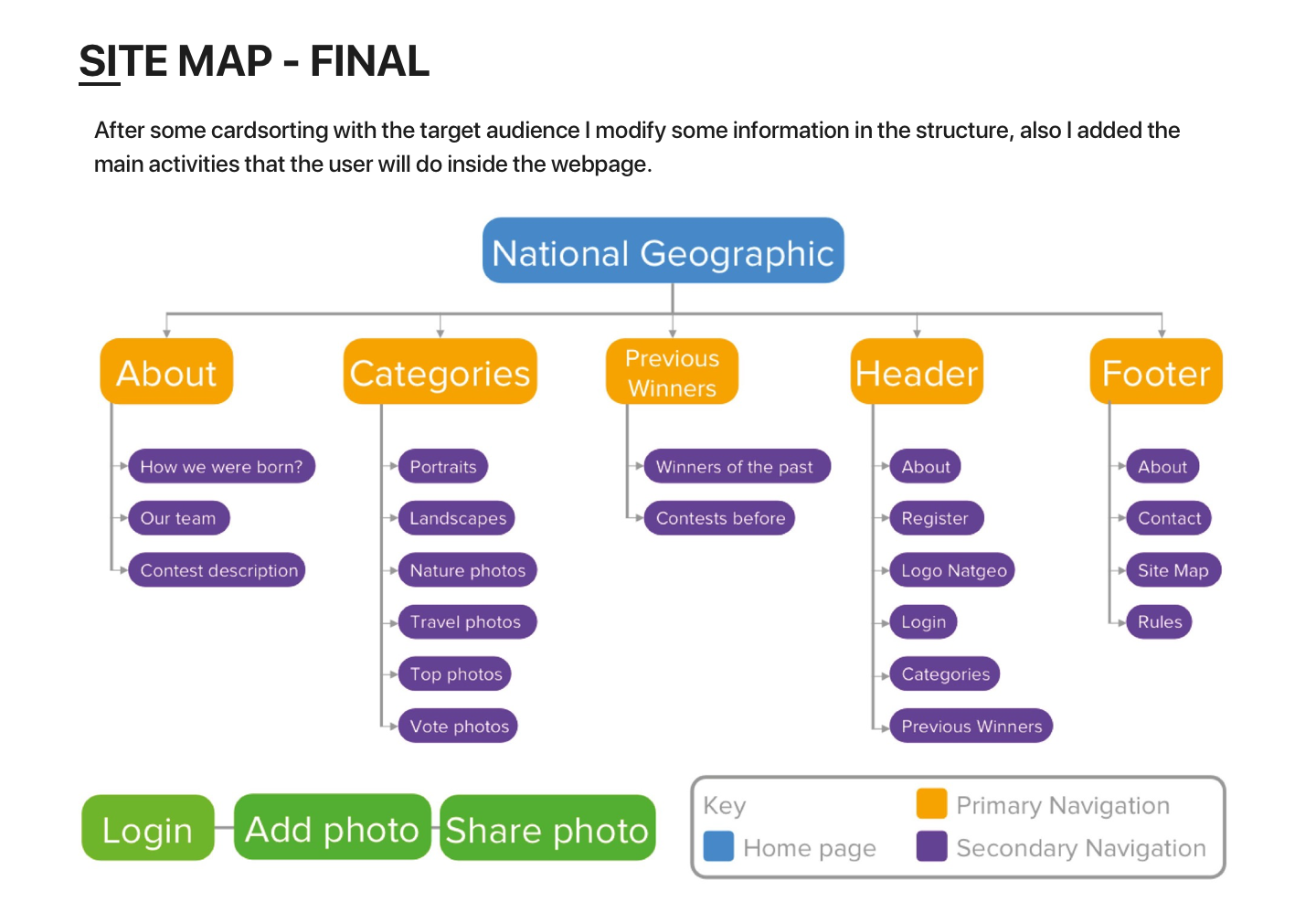 SITE MAP - FINAL

After some cardsorting with the target audience I modify some information in the structure, also I added the main activities that the user will do inside the webpage.

National Geographic

About
How we were born?
Our team
Contest description

Categories
Portraits
Landscapes
Nature photos
Travel photos
Top photos
Vote photos

Previous Winners
Winners of the past
Contests before

Header
About
Register
Logo Natgeo
Login
Categories
Previous Winners

Footer
About
Contact
Site Map
Rules

Login
Add photo
Share photo

Key
Home page
Primary Navigation
Secondary Navigation